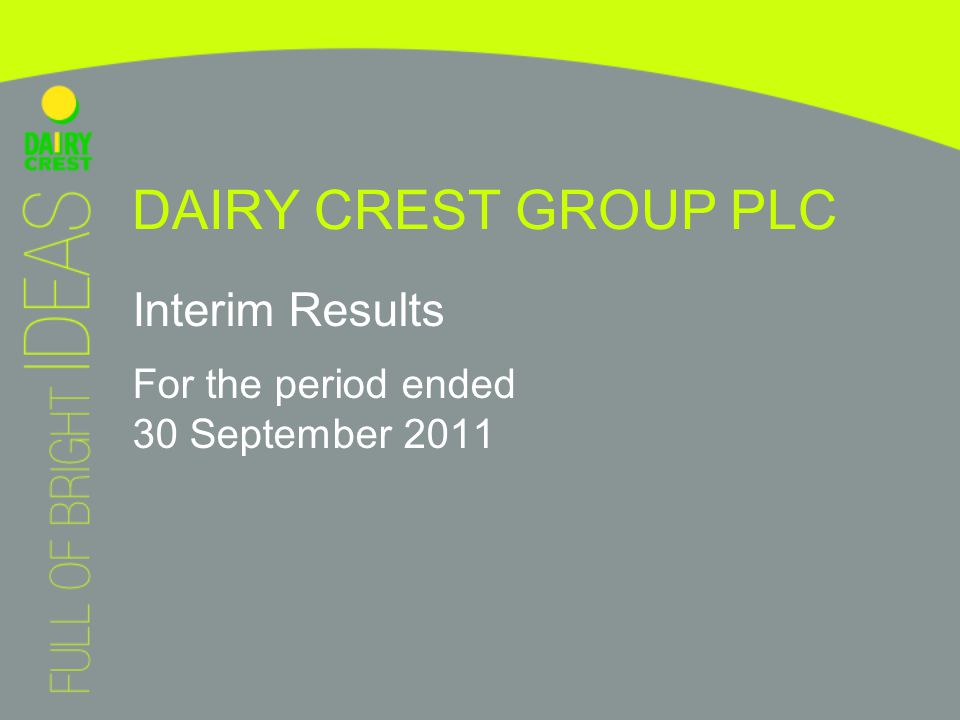 DAIRY CREST

FULL OF BRIGHT IDEAS

DAIRY CREST GROUP PLC

Interim Results

For the period ended
30 September 2011